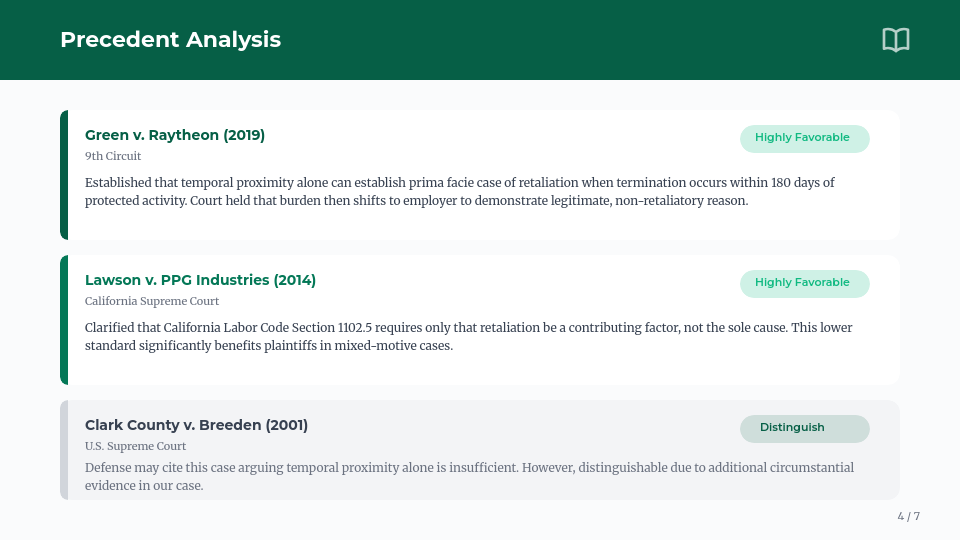 Precedent Analysis

Green v. Raytheon (2019)
Highly Favorable
9th Circuit
Established that temporal proximity alone can establish prima facie case of retaliation when termination occurs within 180 days of protected activity. Court held that burden then shifts to employer to demonstrate legitimate, non-retaliatory reason.

Lawson v. PPG Industries (2014)
Highly Favorable
California Supreme Court
Clarified that California Labor Code Section 1102.5 requires only that retaliation be a contributing factor, not the sole cause. This lower standard significantly benefits plaintiffs in mixed-motive cases.

Clark County v. Breeden (2001)
Distinguish
U.S. Supreme Court
Defense may cite this case arguing temporal proximity alone is insufficient. However, distinguishable due to additional circumstantial evidence in our case.

4 / 7